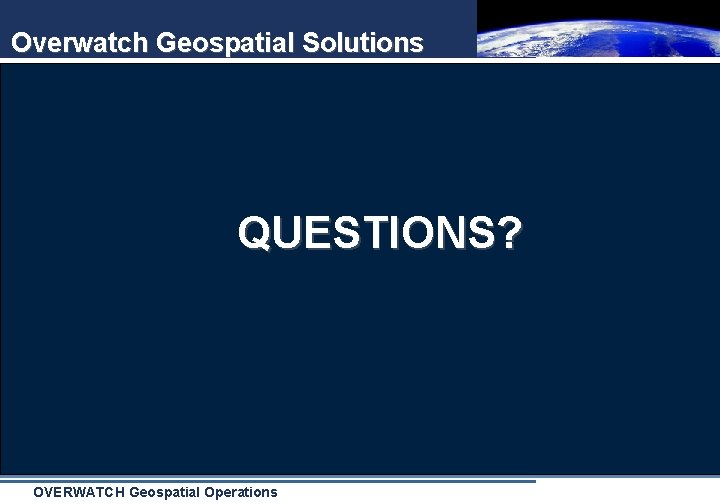 Overwatch Geospatial Solutions

QUESTIONS?

OVERWATCH Geospatial Operations